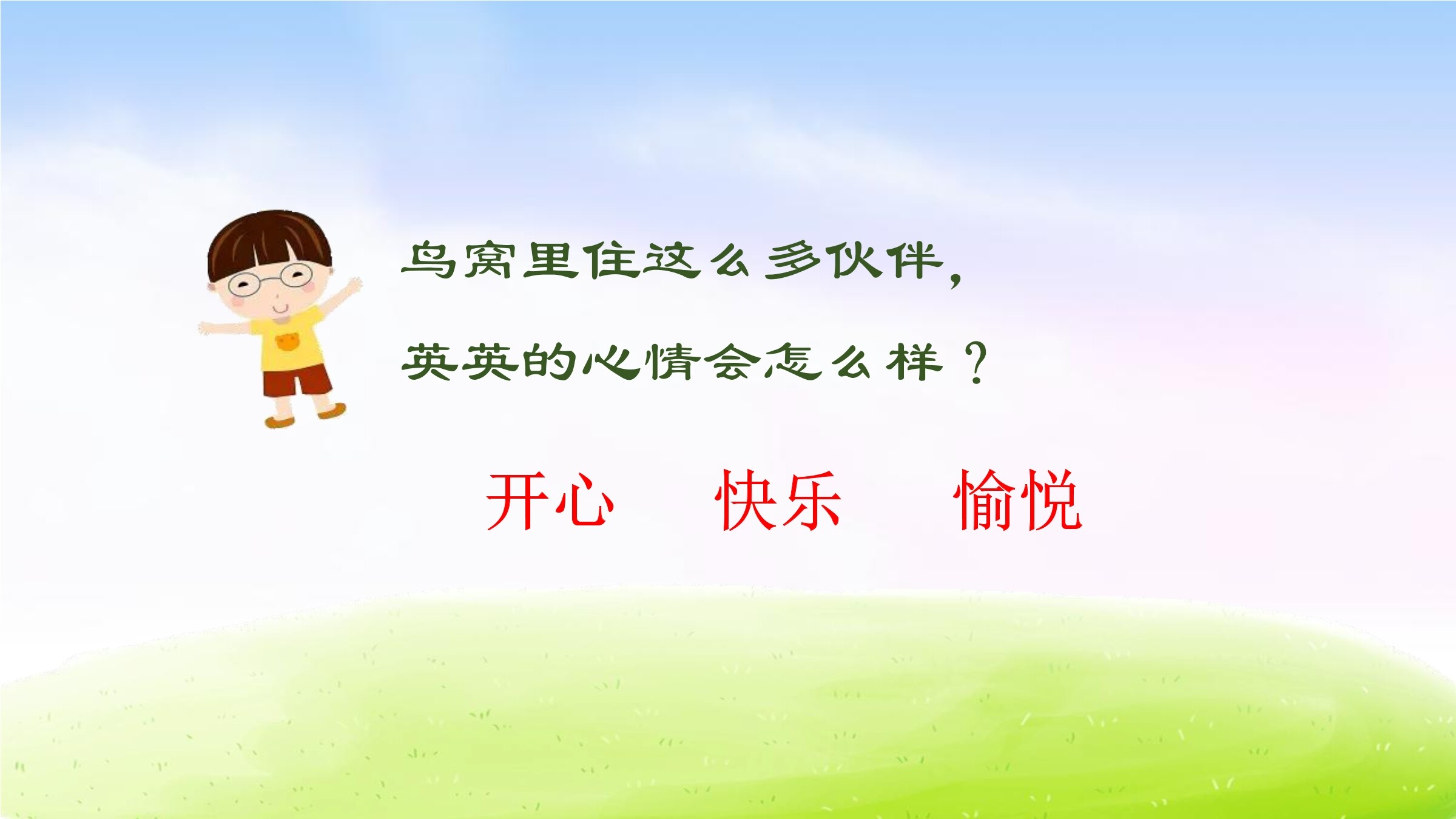 鸟窝里住这么多伙伴，

英英的心情会怎么样？

开心　快乐　愉悦